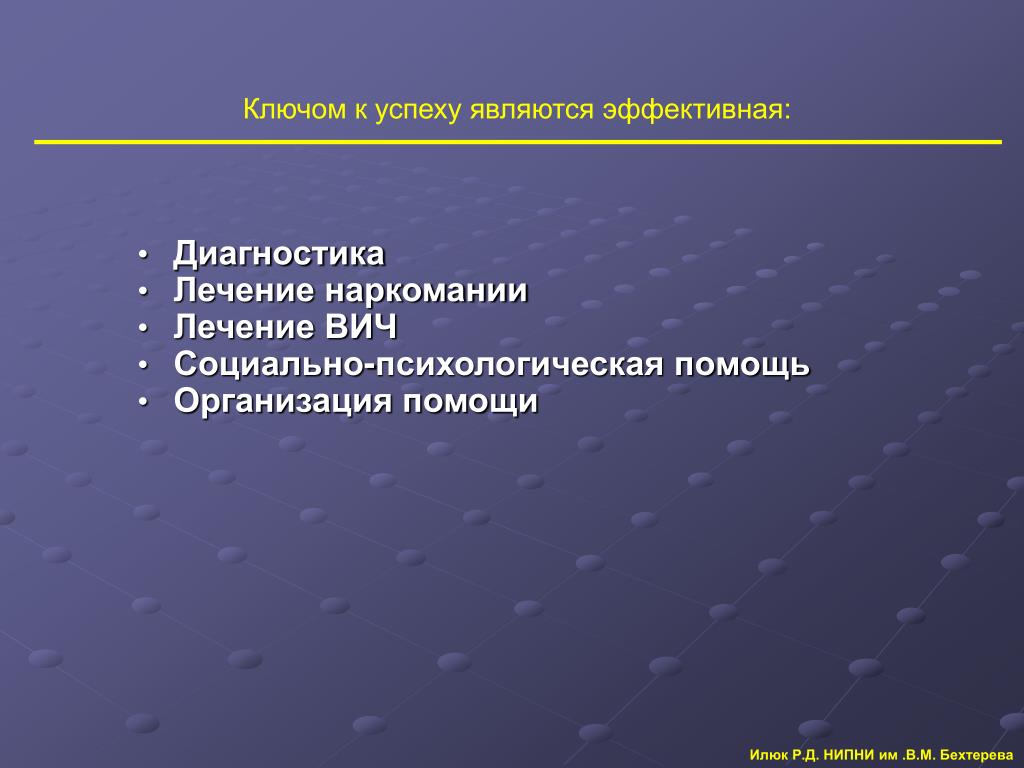 Ключом к успеху являются эффективная:

• Диагностика
• Лечение наркомании
• Лечение ВИЧ
• Социально-психологическая помощь
• Организация помощи

Илюк Р.Д. НИПНИ им .В.М. Бехтерева